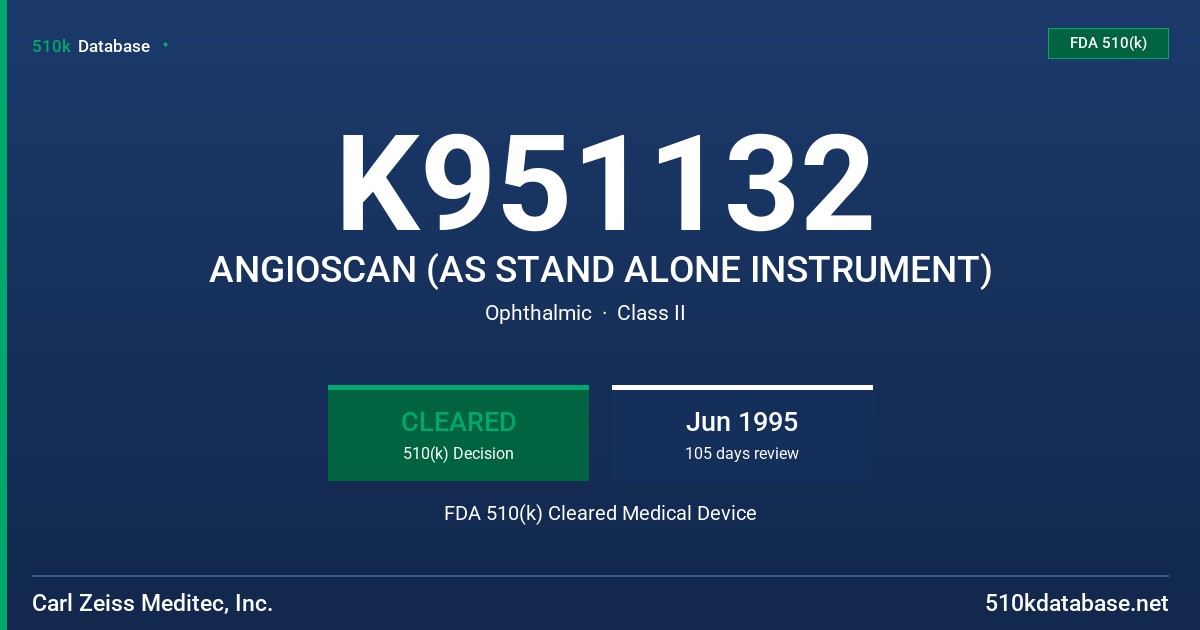 510k Database

FDA 510(k)

K951132

ANGIOSCAN (AS STAND ALONE INSTRUMENT)

Ophthalmic · Class II

CLEARED
510(k) Decision

Jun 1995
105 days review

FDA 510(k) Cleared Medical Device

Carl Zeiss Meditec, Inc.

510kdatabase.net